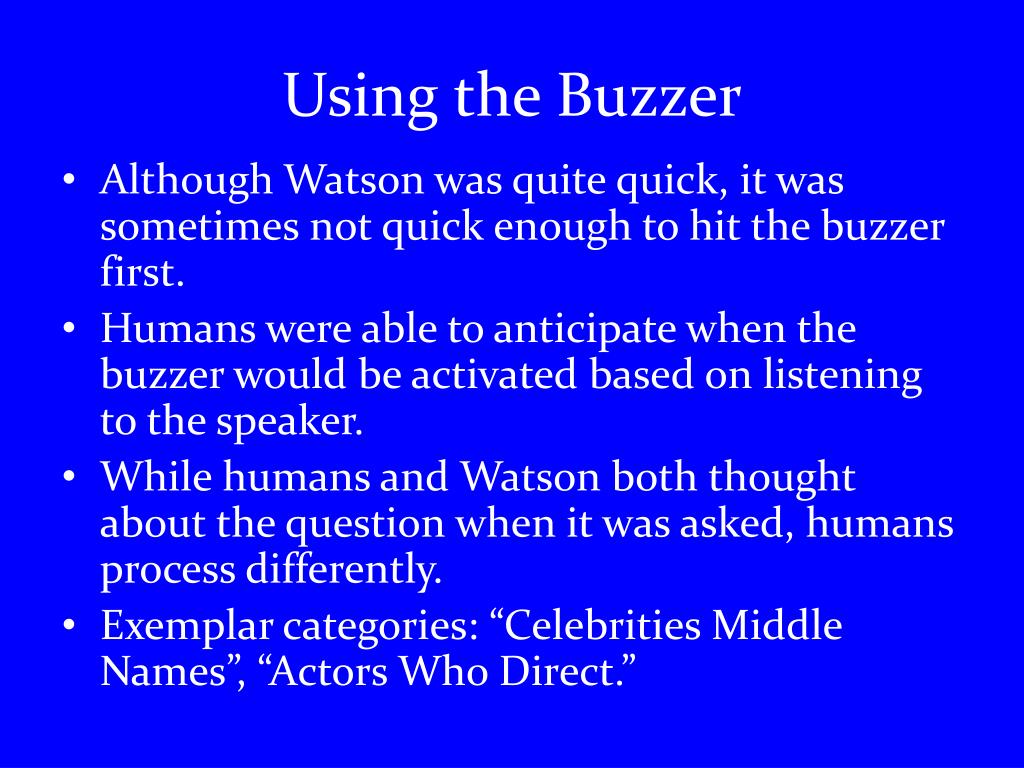 Using the Buzzer

• Although Watson was quite quick, it was sometimes not quick enough to hit the buzzer first.
• Humans were able to anticipate when the buzzer would be activated based on listening to the speaker.
• While humans and Watson both thought about the question when it was asked, humans process differently.
• Exemplar categories: “Celebrities Middle Names”, “Actors Who Direct.”